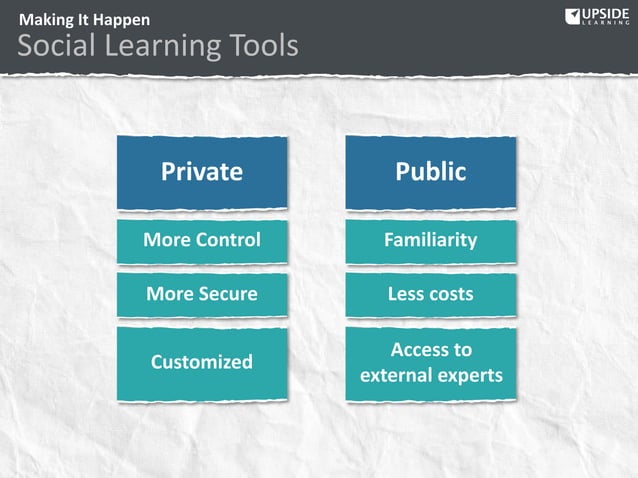 Making It Happen
Social Learning Tools

UPSIDE LEARNING

Private

More Control

More Secure

Customized

Public

Familiarity

Less costs

Access to external experts